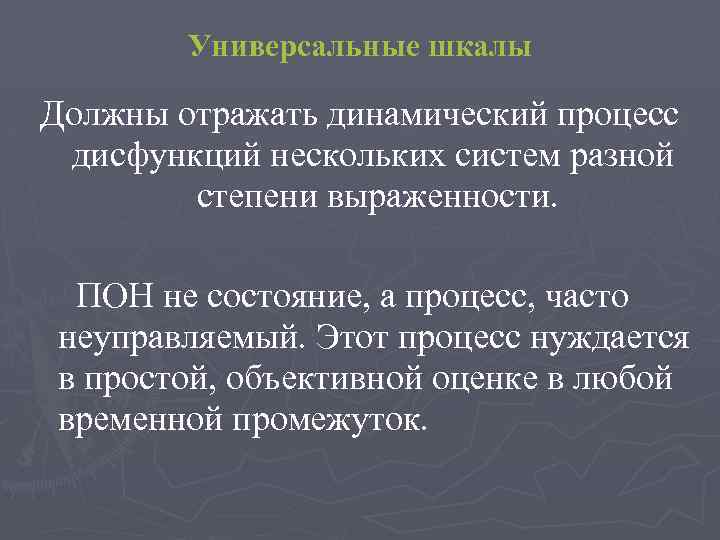 Универсальные шкалы

Должны отражать динамический процесс дисфункций нескольких систем разной степени выраженности.

ПОН не состояние, а процесс, часто неуправляемый. Этот процесс нуждается в простой, объективной оценке в любой временной промежуток.